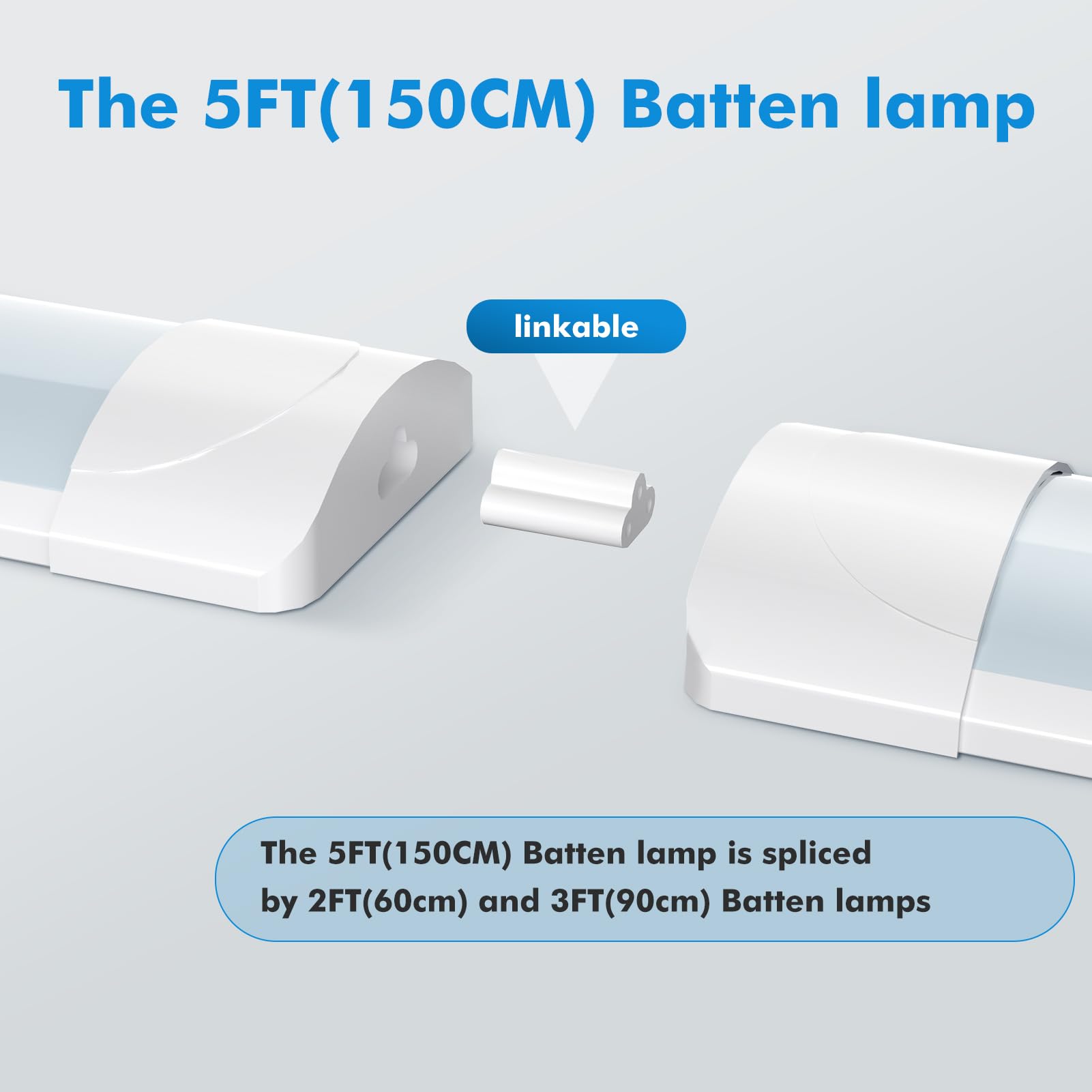 The 5FT(150CM) Batten lamp

linkable

The 5FT(150CM) Batten lamp is spliced by 2FT(60cm) and 3FT(90cm) Batten lamps